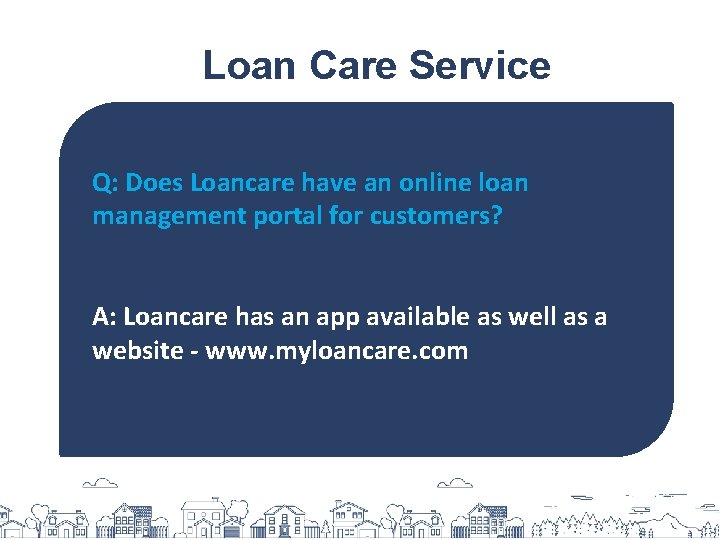 Loan Care Service

Q: Does Loancare have an online loan management portal for customers?

A: Loancare has an app available as well as a website - www.myloancare.com